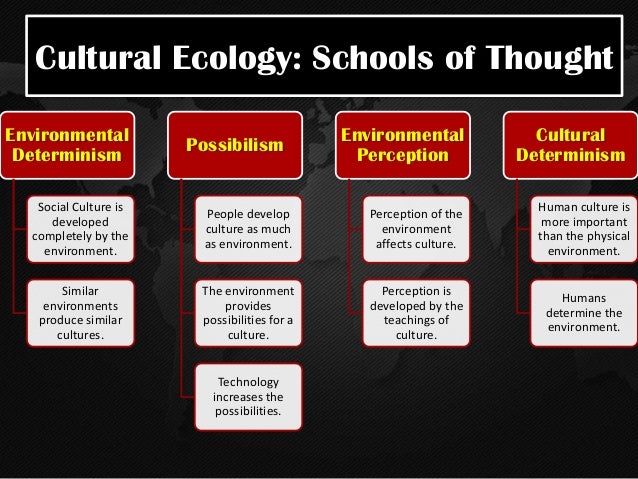 Cultural Ecology: Schools of Thought

Environmental Determinism

Social Culture is developed completely by the environment.

Similar environments produce similar cultures.

Possibilism

People develop culture as much as environment.

The environment provides possibilities for a culture.

Technology increases the possibilities.

Environmental Perception

Perception of the environment affects culture.

Perception is developed by the teachings of culture.

Cultural Determinism

Human culture is more important than the physical environment.

Humans determine the environment.